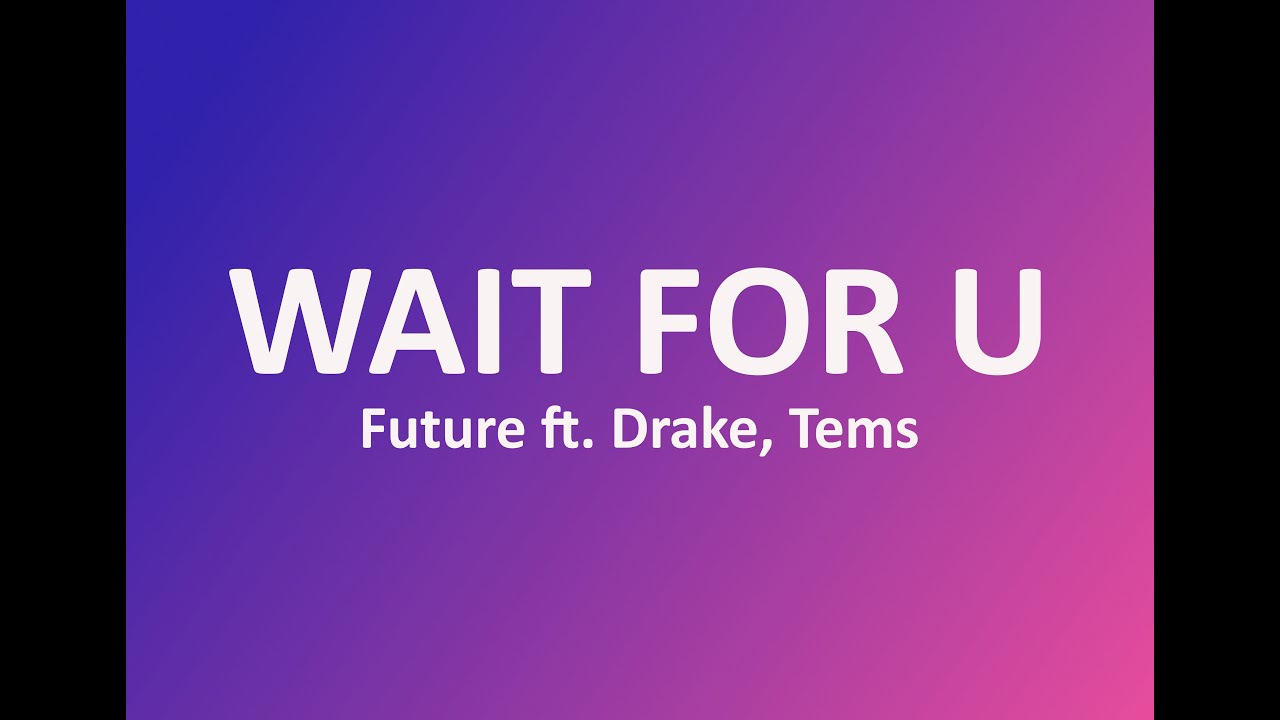 WAIT FOR U

Future ft. Drake, Tems